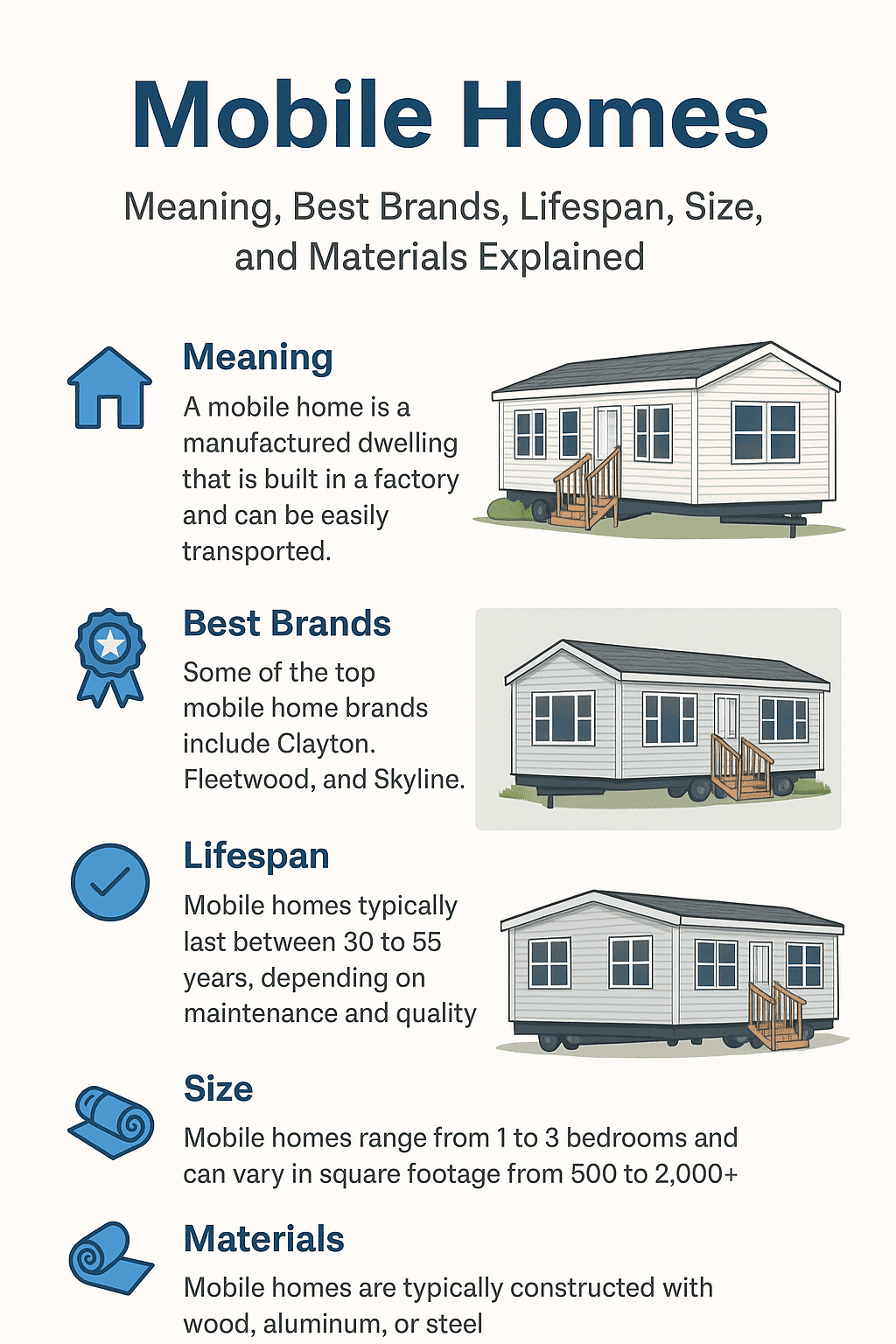 Mobile Homes

Meaning, Best Brands, Lifespan, Size, and Materials Explained

Meaning

A mobile home is a manufactured dwelling that is built in a factory and can be easily transported.

Best Brands

Some of the top mobile home brands include Clayton. Fleetwood, and Skyline.

Lifespan

Mobile homes typically last between 30 to 55 years, depending on maintenance and quality

Size

Mobile homes range from 1 to 3 bedrooms and can vary in square footage from 500 to 2,000+

Materials

Mobile homes are typically constructed with wood, aluminum, or steel